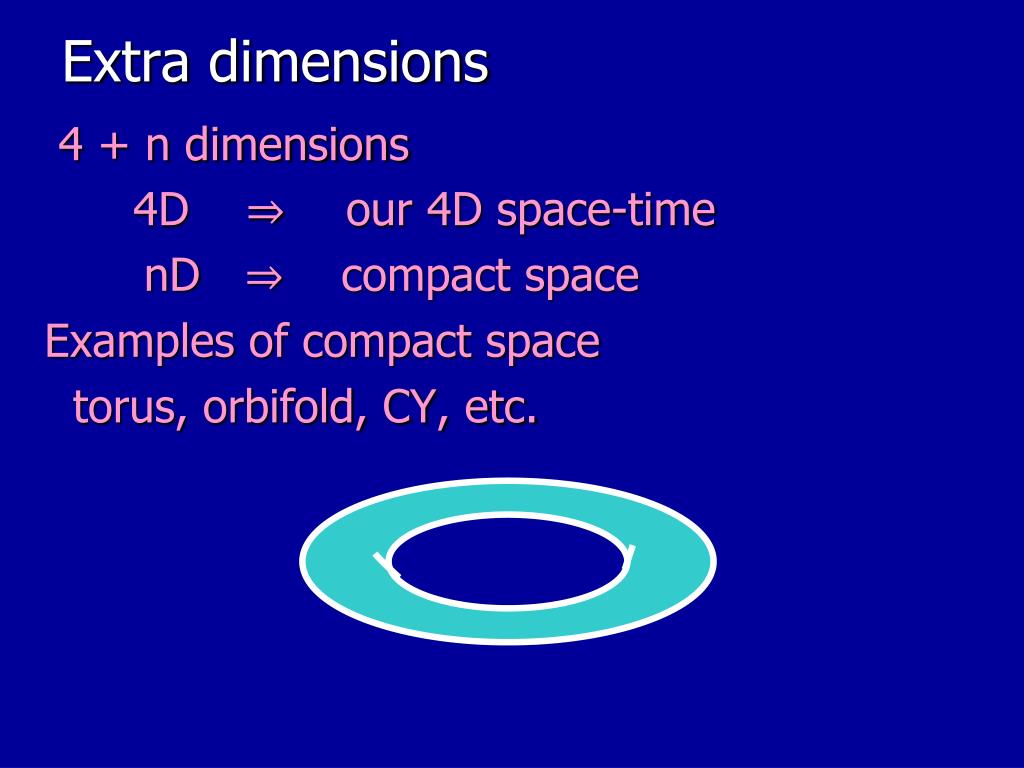 Extra dimensions

4 + n dimensions

4D $\Rightarrow$ our 4D space-time

nD $\Rightarrow$ compact space

Examples of compact space

torus, orbifold, CY, etc.